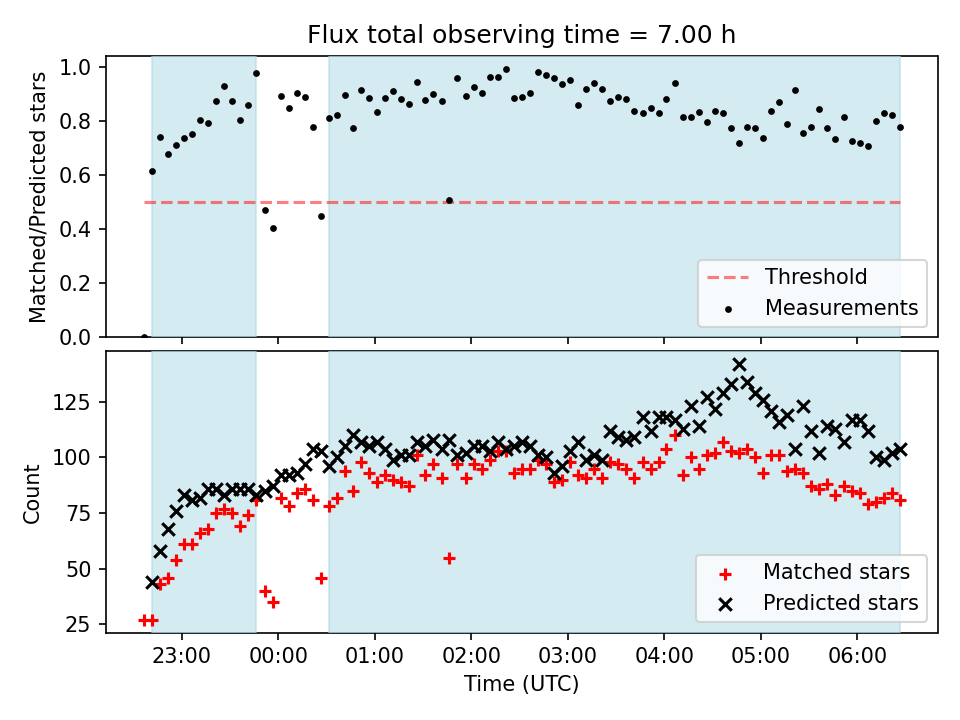 Flux total observing time = 7.00 h

Matched/Predicted stars

1.0
0.8
0.6
0.4
0.2
0.0

Threshold
Measurements

Count

125
100
75
50
25

Matched stars
Predicted stars

23:00 00:00 01:00 02:00 03:00 04:00 05:00 06:00

Time (UTC)